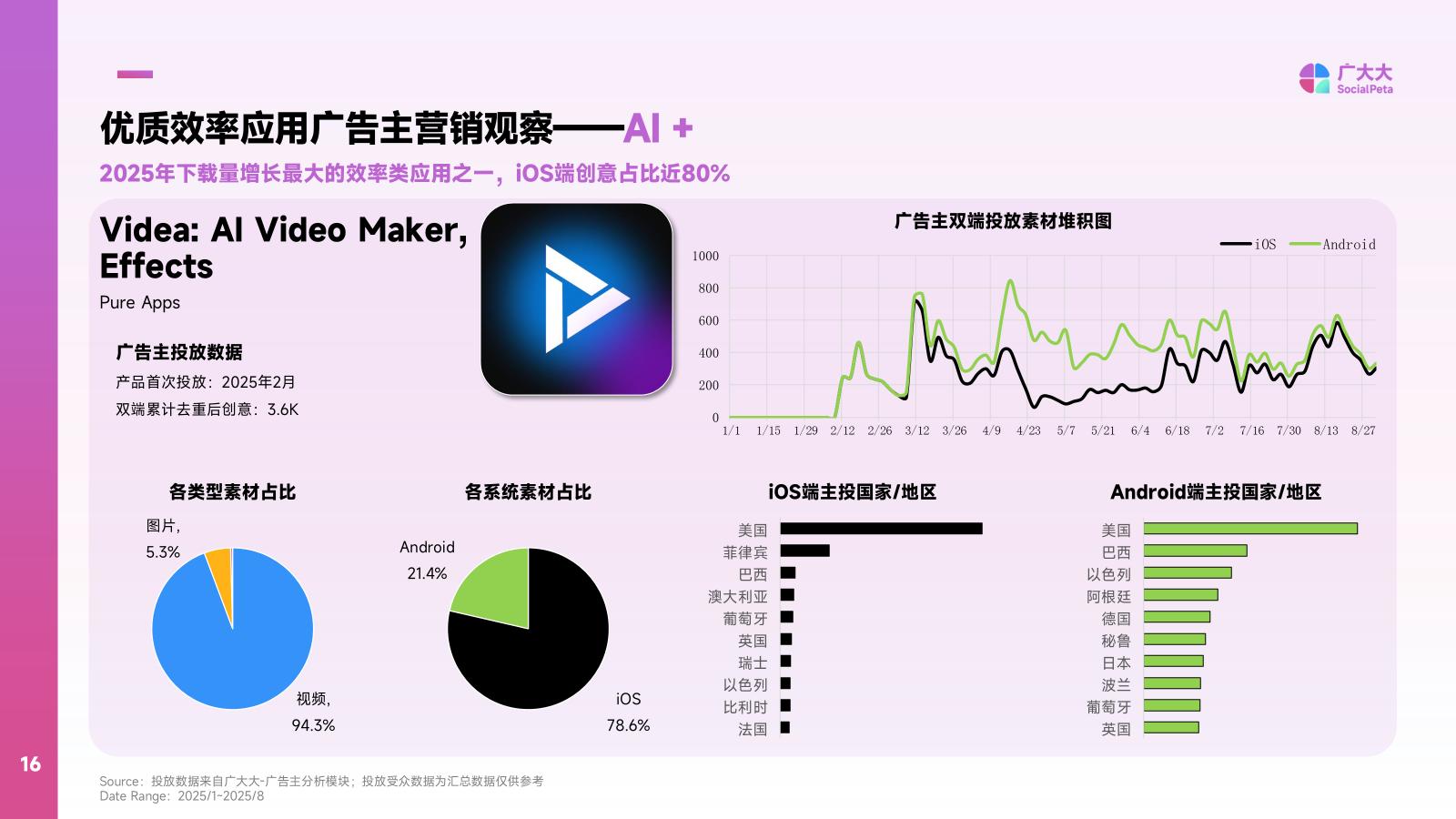 广大大
SocialPeta

优质效率应用广告主营销观察——AI +

2025年下载量增长最大的效率类应用之一，iOS端创意占比近80%

Videa: AI Video Maker, Effects
Pure Apps

广告主投放数据
产品首次投放：2025年2月
双端累计去重后创意：3.6K

广告主双端投放素材堆积图
iOS Android
1000
800
600
400
200
0
1/1 1/15 1/29 2/12 2/26 3/12 3/26 4/9 4/23 5/7 5/21 6/4 6/18 7/2 7/16 7/30 8/13 8/27

各类型素材占比
图片, 5.3%
视频, 94.3%

各系统素材占比
Android 21.4%
iOS 78.6%

iOS端主投国家/地区
美国
菲律宾
巴西
澳大利亚
葡萄牙
英国
瑞士
以色列
比利时
法国

Android端主投国家/地区
美国
巴西
以色列
阿根廷
德国
秘鲁
日本
波兰
葡萄牙
英国

16

Source：投放数据来自广大大-广告主分析模块；投放受众数据为汇总数据仅供参考
Date Range：2025/1~2025/8